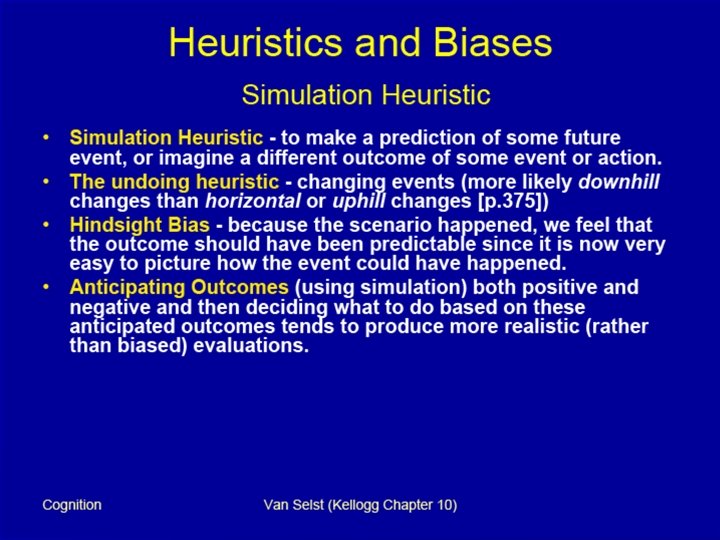 Heuristics and Biases

Simulation Heuristic

• Simulation Heuristic - to make a prediction of some future event, or imagine a different outcome of some event or action.
• The undoing heuristic - changing events (more likely downhill changes than horizontal or uphill changes [p.375])
• Hindsight Bias - because the scenario happened, we feel that the outcome should have been predictable since it is now very easy to picture how the event could have happened.
• Anticipating Outcomes (using simulation) both positive and negative and then deciding what to do based on these anticipated outcomes tends to produce more realistic (rather than biased) evaluations.

Cognition

Van Selst (Kellogg Chapter 10)